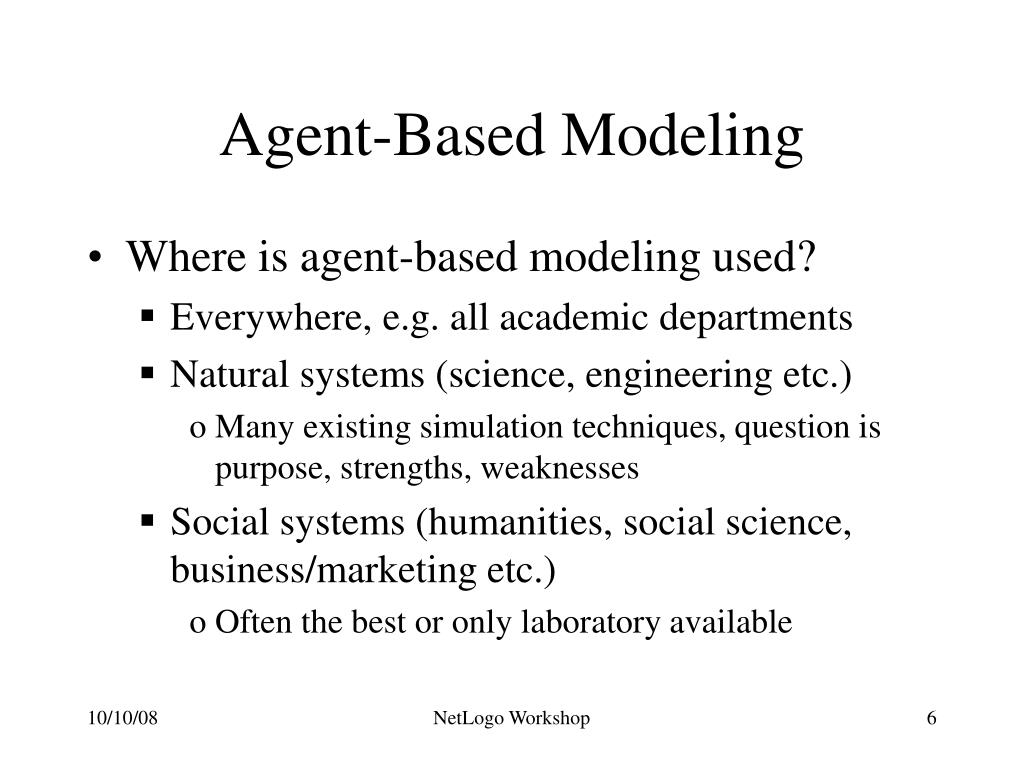 Agent-Based Modeling

• Where is agent-based modeling used?
 ▪ Everywhere, e.g. all academic departments
 ▪ Natural systems (science, engineering etc.)
  o Many existing simulation techniques, question is purpose, strengths, weaknesses
 ▪ Social systems (humanities, social science, business/marketing etc.)
  o Often the best or only laboratory available

10/10/08

NetLogo Workshop

6